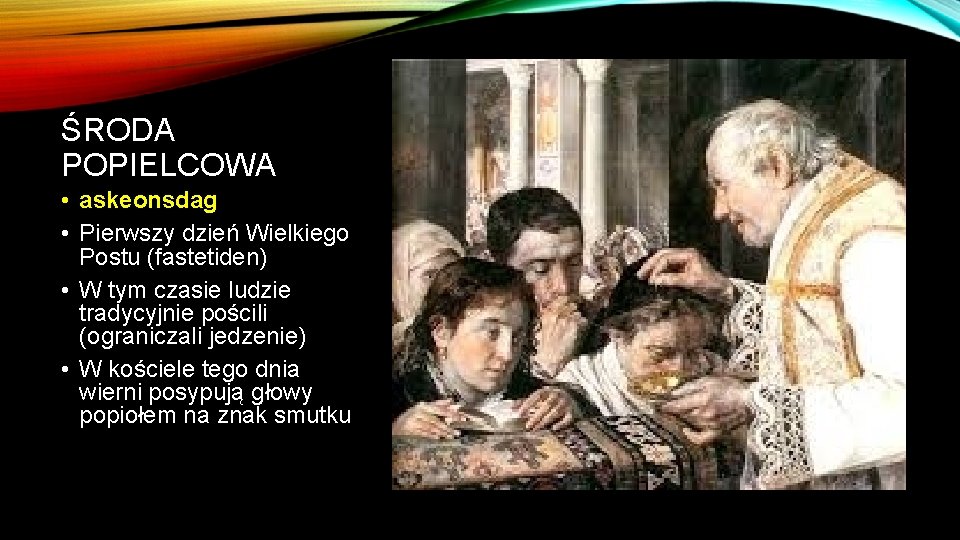 ŚRODA POPIELCOWA

• askeonsdag
• Pierwszy dzień Wielkiego Postu (fastetiden)
• W tym czasie ludzie tradycyjnie pościli (ograniczali jedzenie)
• W kościele tego dnia wierni posypują głowy popiołem na znak smutku